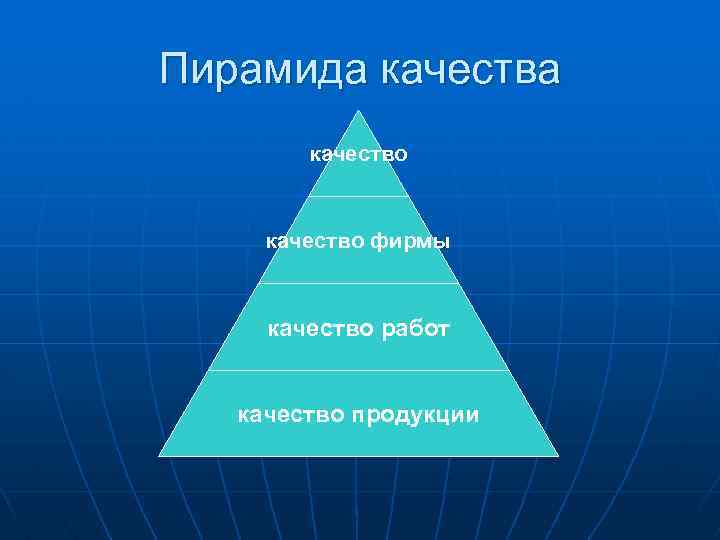 Пирамида качества

качество

качество фирмы

качество работ

качество продукции